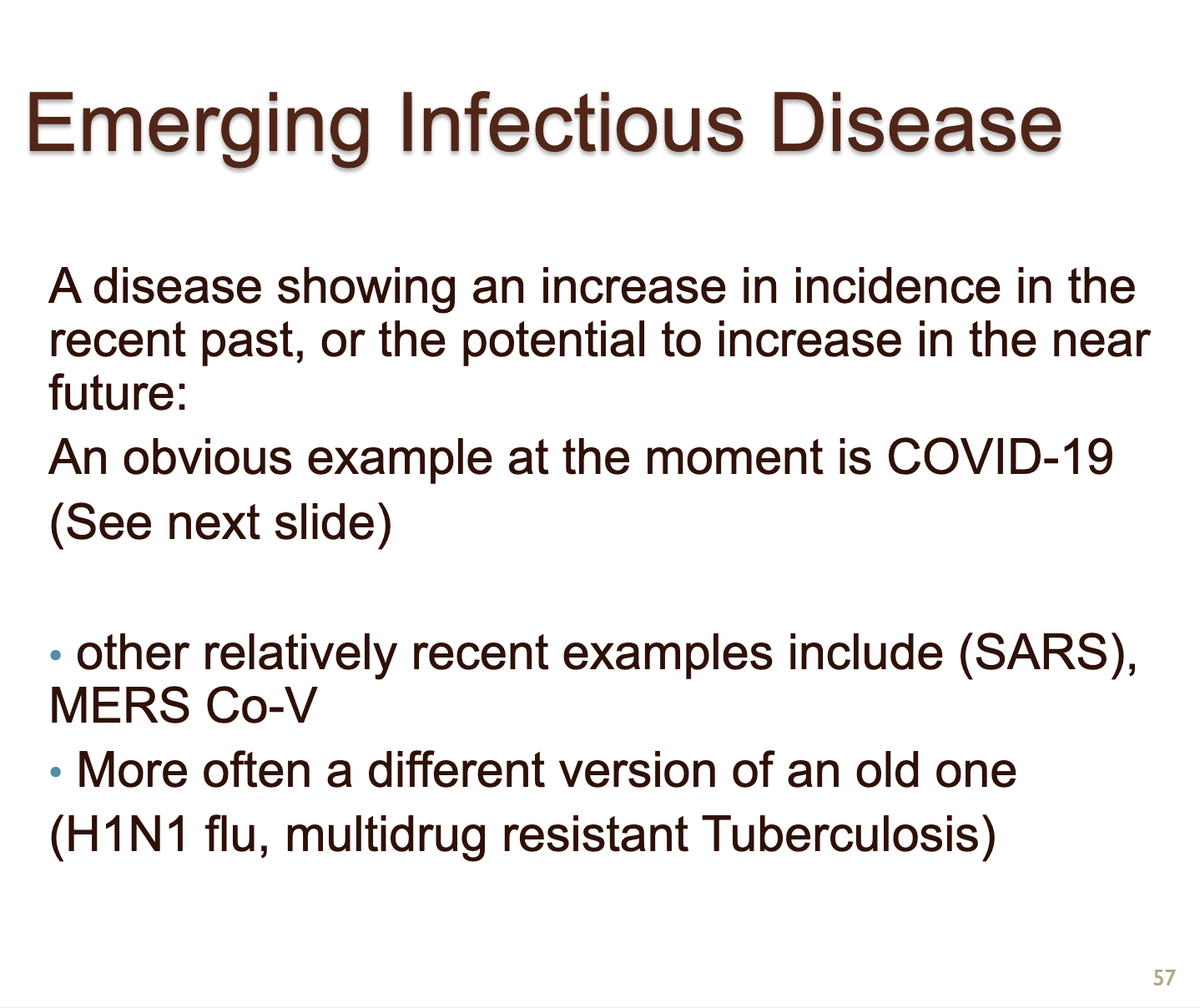 Emerging Infectious Disease

A disease showing an increase in incidence in the recent past, or the potential to increase in the near future:

An obvious example at the moment is COVID-19

(See next slide)

• other relatively recent examples include (SARS), MERS Co-V

• More often a different version of an old one

(H1N1 flu, multidrug resistant Tuberculosis)

57